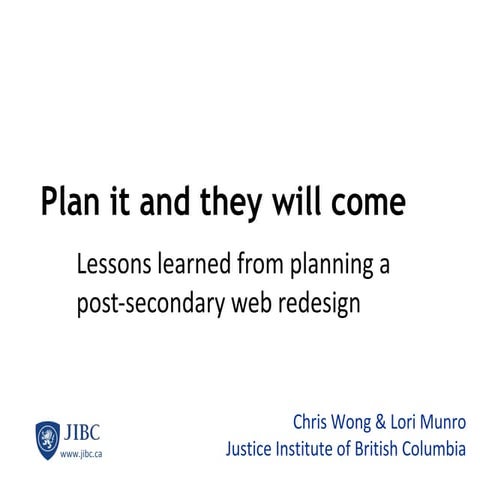 Plan it and they will come

Lessons learned from planning a post-secondary web redesign

JIBC
www.jibc.ca

Chris Wong & Lori Munro
Justice Institute of British Columbia